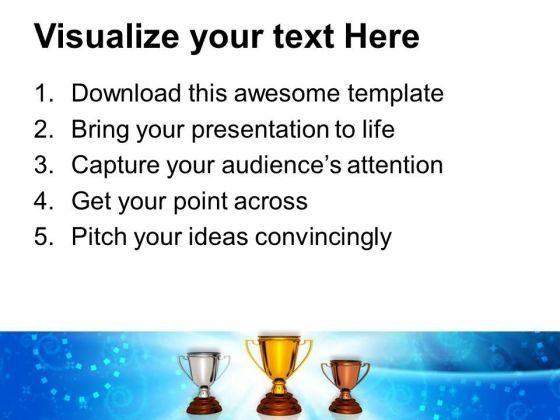 Visualize your text Here

1. Download this awesome template
2. Bring your presentation to life
3. Capture your audience's attention
4. Get your point across
5. Pitch your ideas convincingly